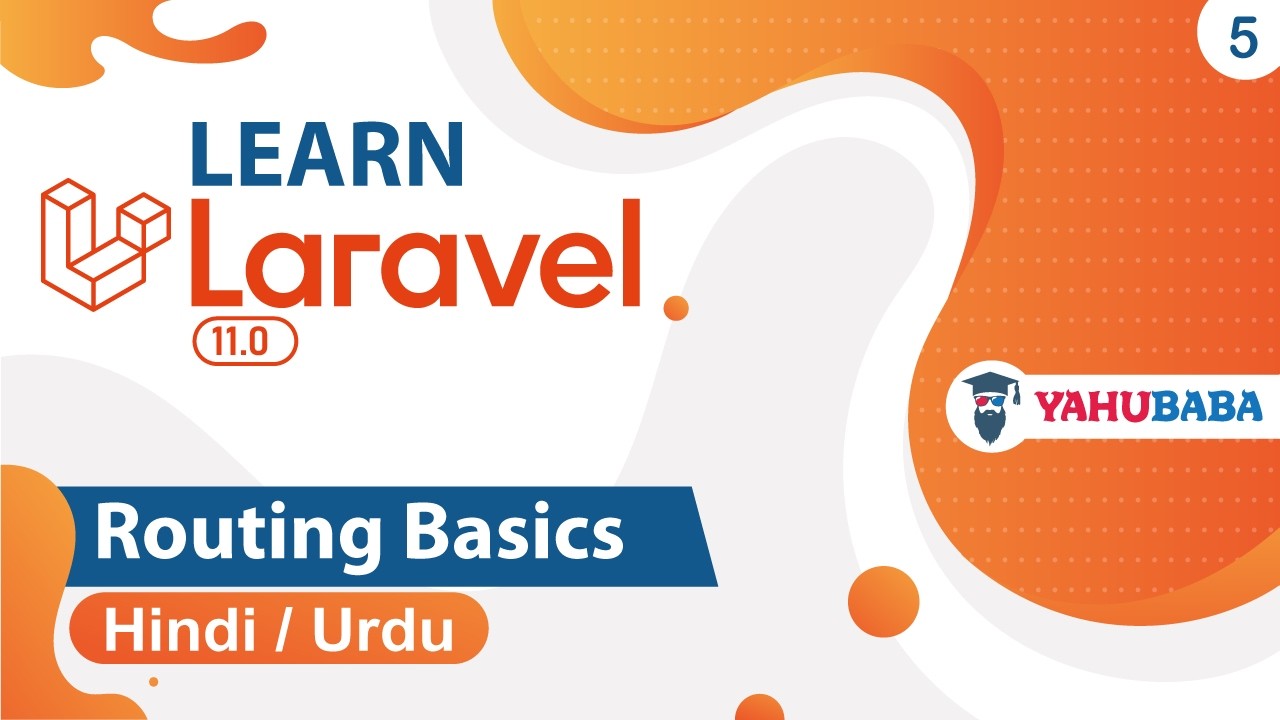 5

LEARN
Laravel
11.0

YAHUBABA

Routing Basics
Hindi / Urdu